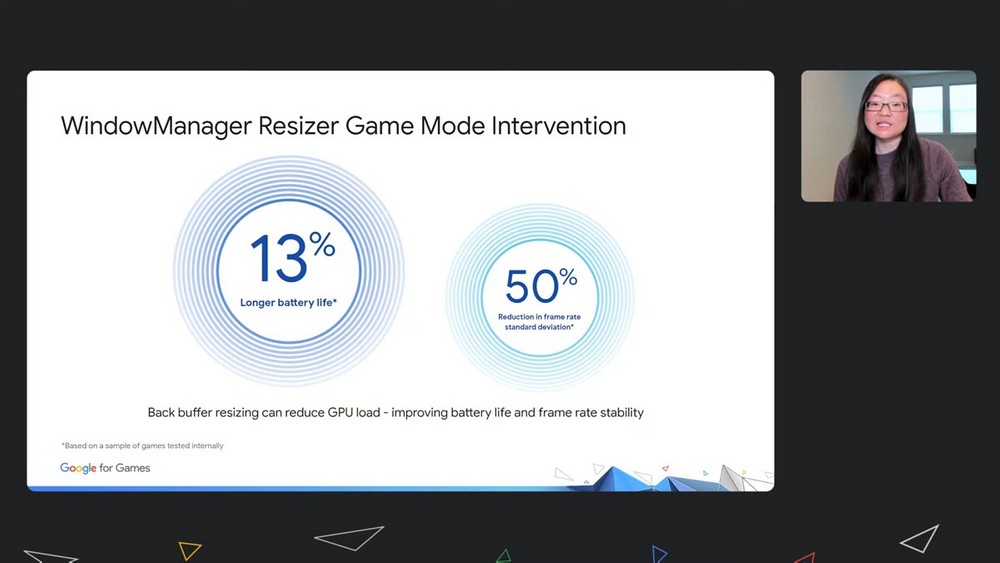 WindowManager Resizer Game Mode Intervention

13%
Longer battery life*

50%
Reduction in frame rate standard deviation*

Back buffer resizing can reduce GPU load - improving battery life and frame rate stability

*Based on a sample of games tested internally

Google for Games